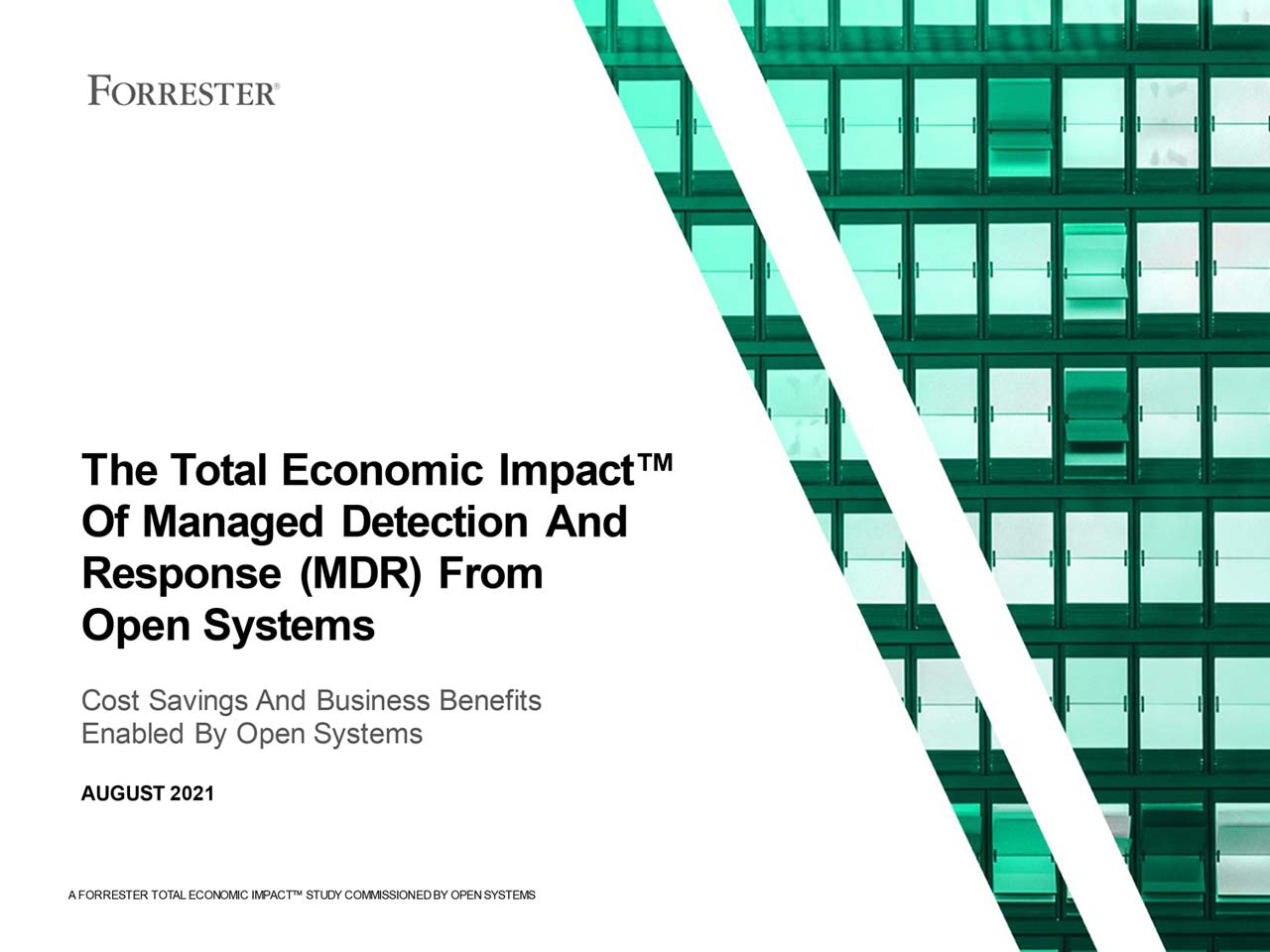 FORRESTER®

The Total Economic Impact™ Of Managed Detection And Response (MDR) From Open Systems

Cost Savings And Business Benefits Enabled By Open Systems

AUGUST 2021

A FORRESTER TOTAL ECONOMIC IMPACT™ STUDY COMMISSIONED BY OPEN SYSTEMS